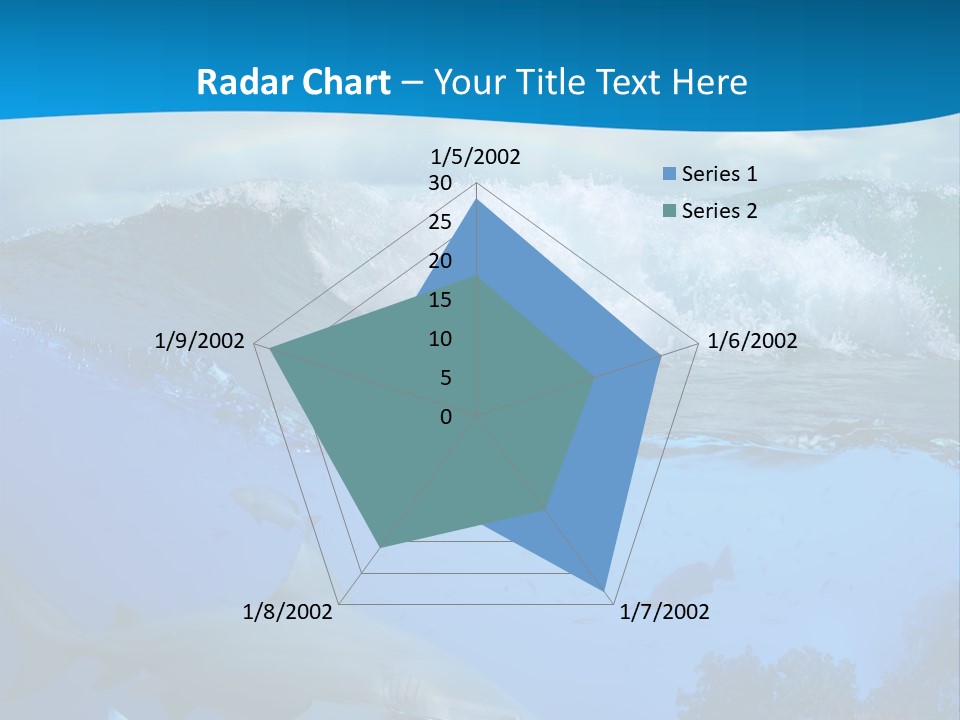 Radar Chart – Your Title Text Here

1/5/2002

30
25
20
15
10
5
0

Series 1
Series 2

1/6/2002

1/7/2002

1/8/2002

1/9/2002